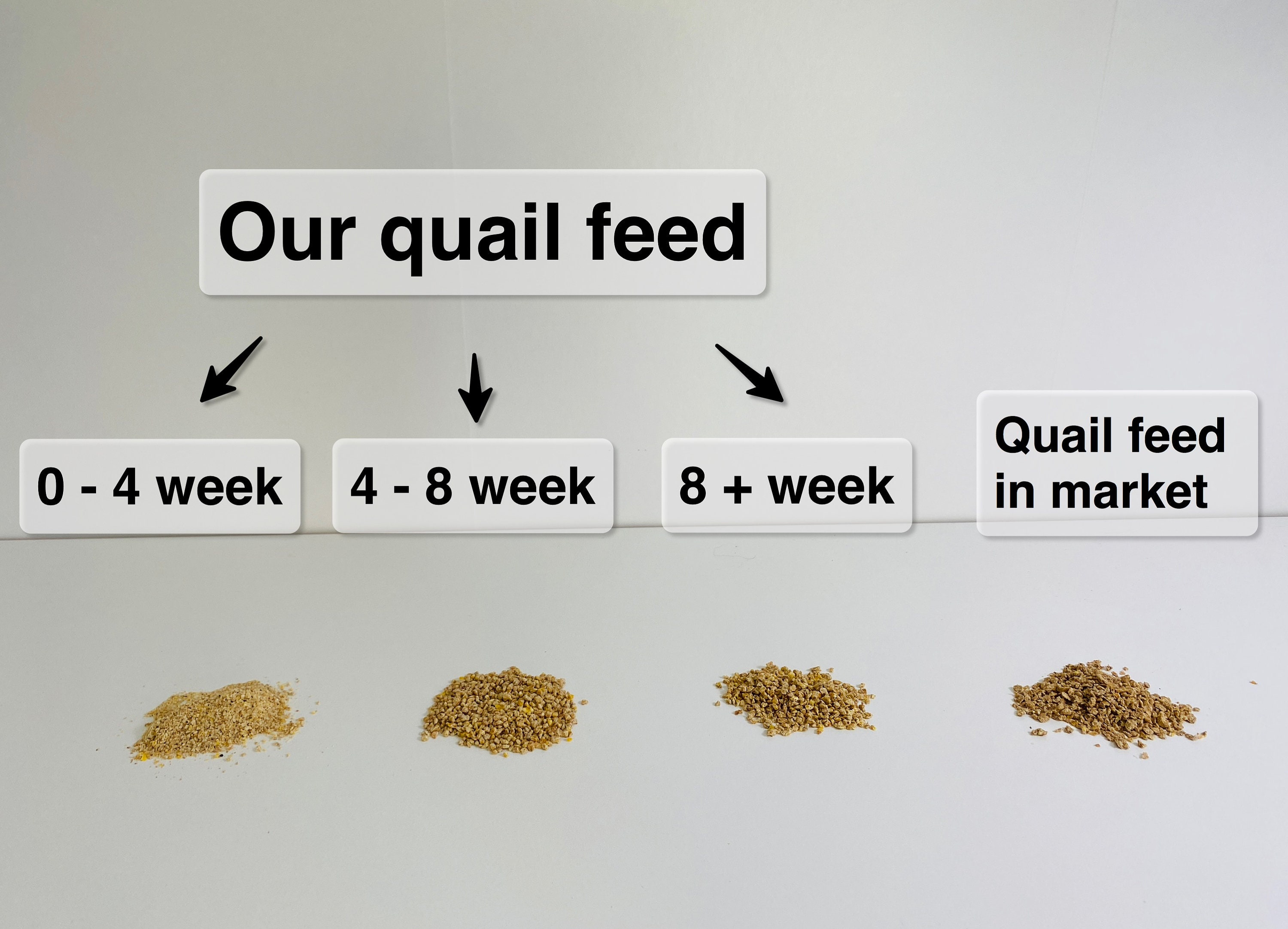 Our quail feed

0 - 4 week

4 - 8 week

8 + week

Quail feed in market